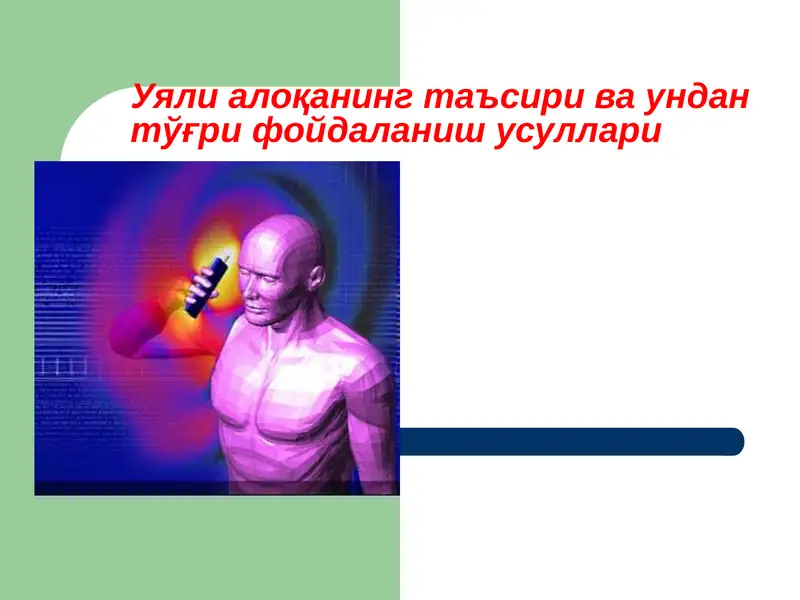 Уяли алоқанинг таъсири ва ундан тўғри фойдаланиш усуллари